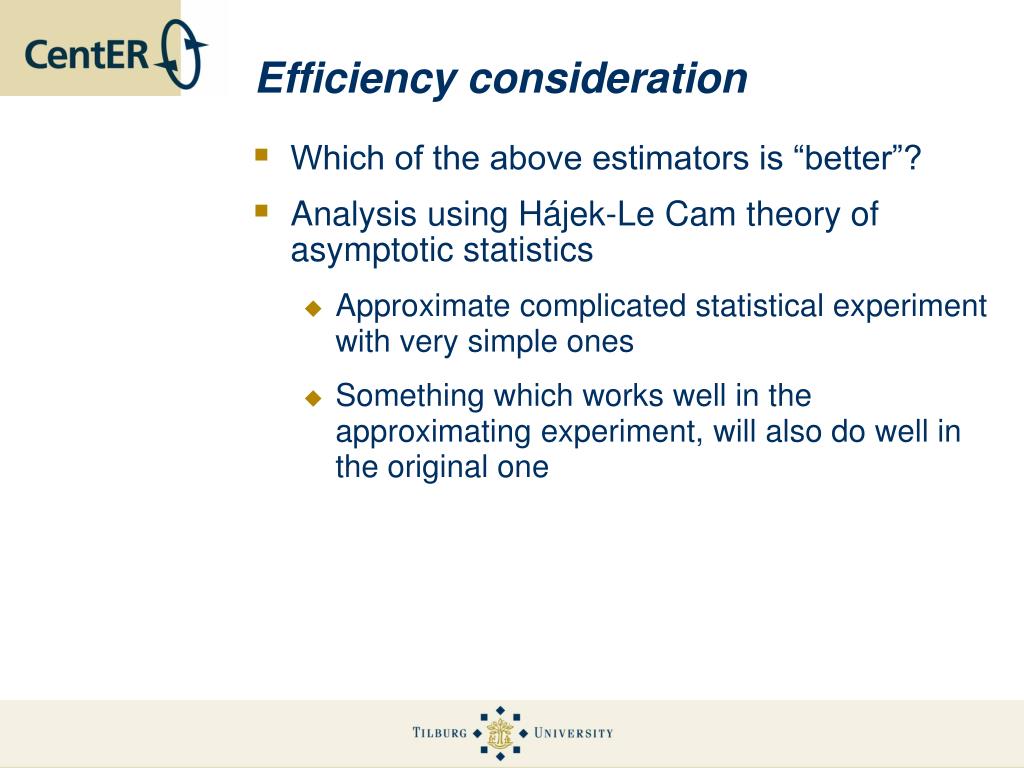 CentER

Efficiency consideration

Which of the above estimators is “better”?

Analysis using Hájek-Le Cam theory of asymptotic statistics

Approximate complicated statistical experiment with very simple ones

Something which works well in the approximating experiment, will also do well in the original one

TILBURG UNIVERSITY